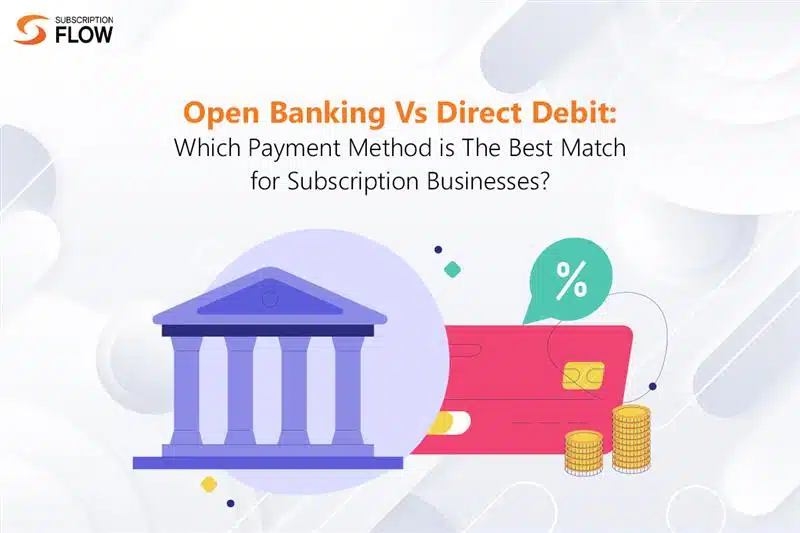 SUBSCRIPTION FLOW

Open Banking Vs Direct Debit:
Which Payment Method is The Best Match for Subscription Businesses?

%